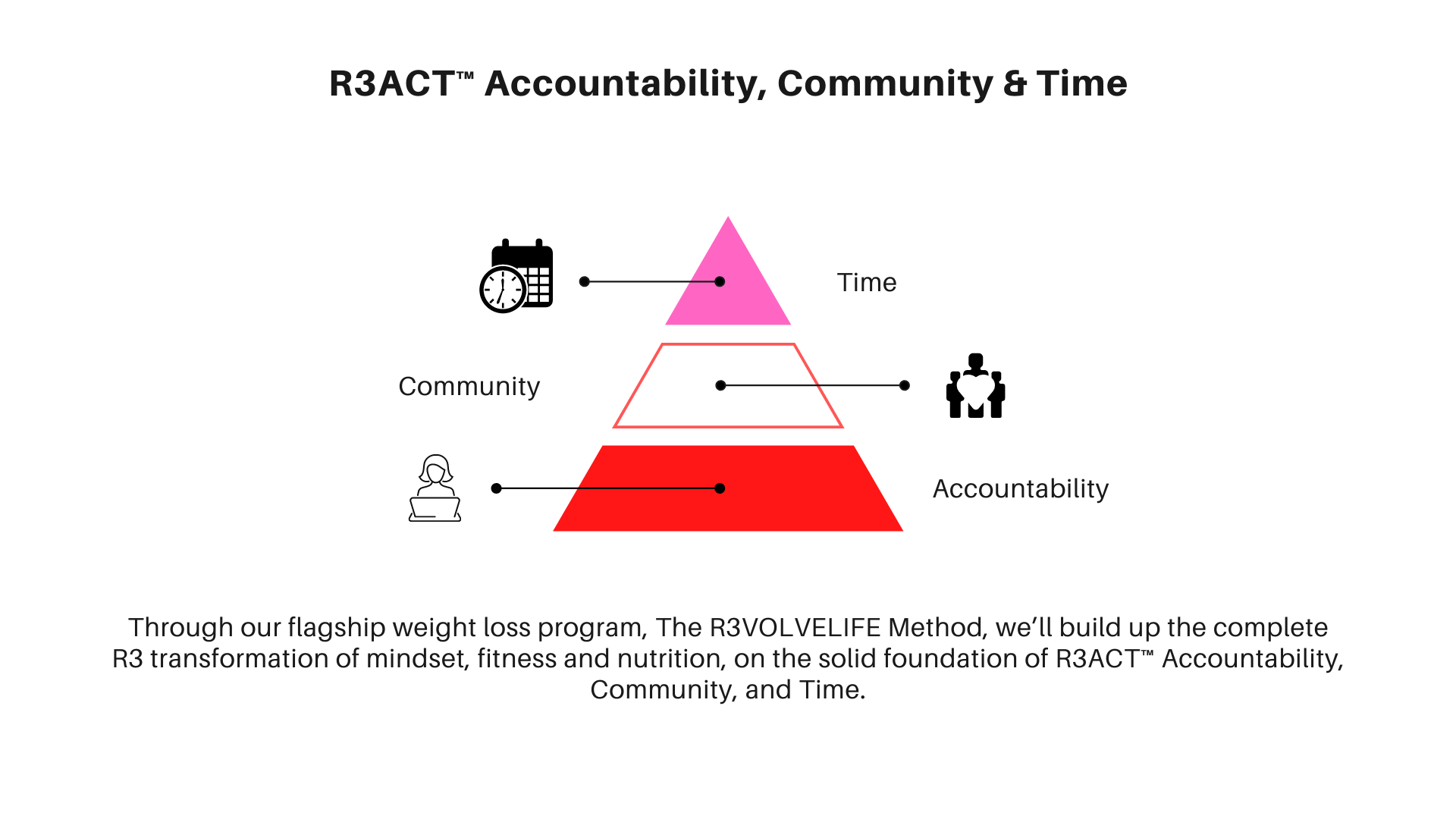 R3ACT™ Accountability, Community & Time

Time

Community

Accountability

Through our flagship weight loss program, The R3VOLVELIFE Method, we'll build up the complete R3 transformation of mindset, fitness and nutrition, on the solid foundation of R3ACT™ Accountability, Community, and Time.